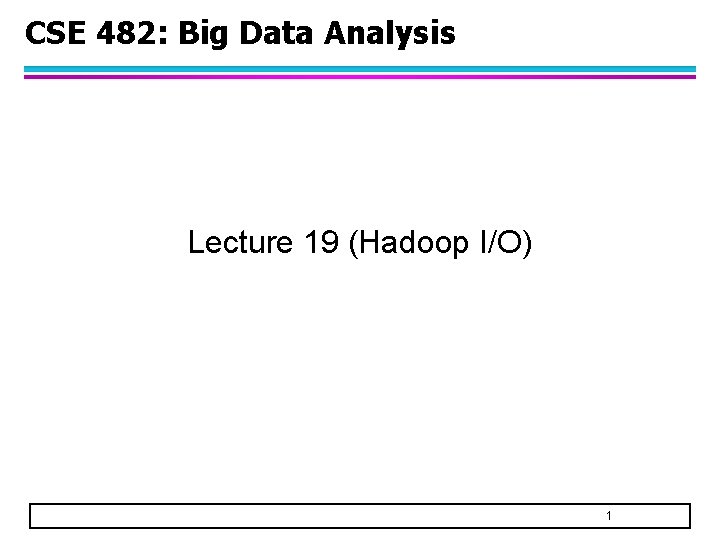 CSE 482: Big Data Analysis

Lecture 19 (Hadoop I/O)

1